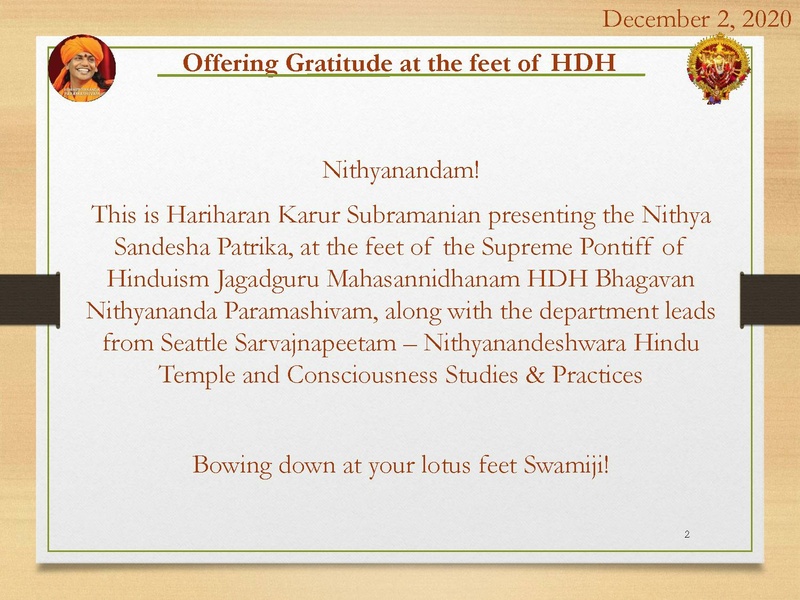 December 2, 2020

Offering Gratitude at the feet of HDH

Nithyanandam!

This is Hariharan Karur Subramanian presenting the Nithya Sandesha Patrika, at the feet of the Supreme Pontiff of Hinduism Jagadguru Mahasannidhanam HDH Bhagavan Nithyananda Paramashivam, along with the department leads from Seattle Sarvajnapeetam – Nithyanandeshwara Hindu Temple and Consciousness Studies & Practices

Bowing down at your lotus feet Swamiji!

2